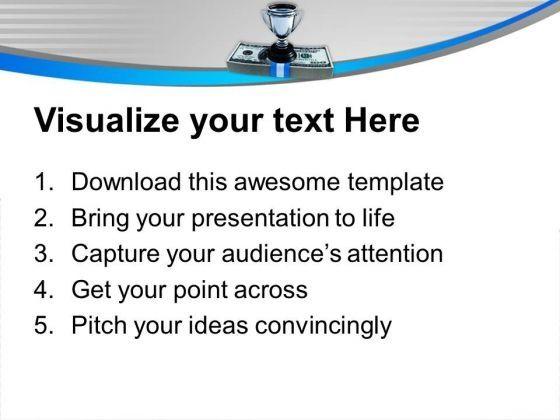 Visualize your text Here

1. Download this awesome template
2. Bring your presentation to life
3. Capture your audience’s attention
4. Get your point across
5. Pitch your ideas convincingly